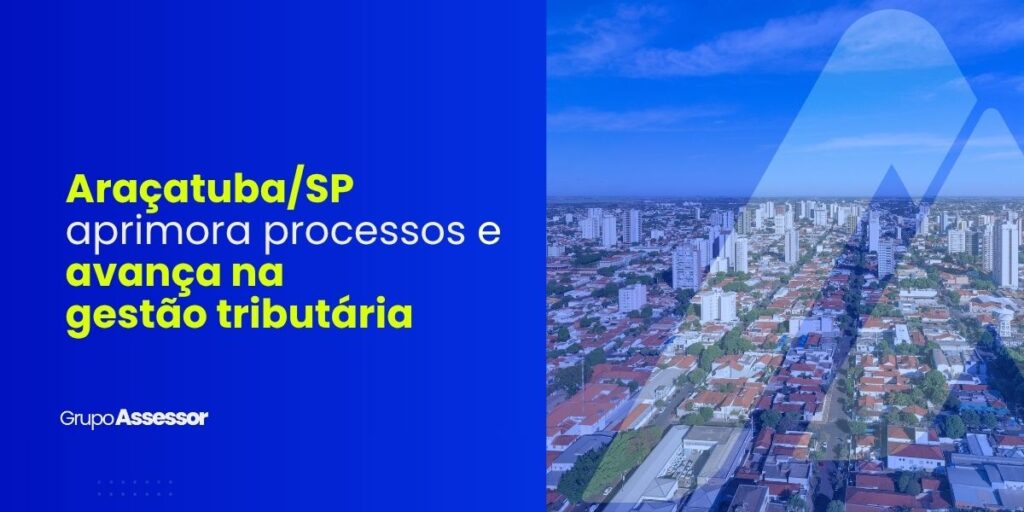 Araçatuba/SP aprimora processos e avança na gestão tributária

Grupo Assessor